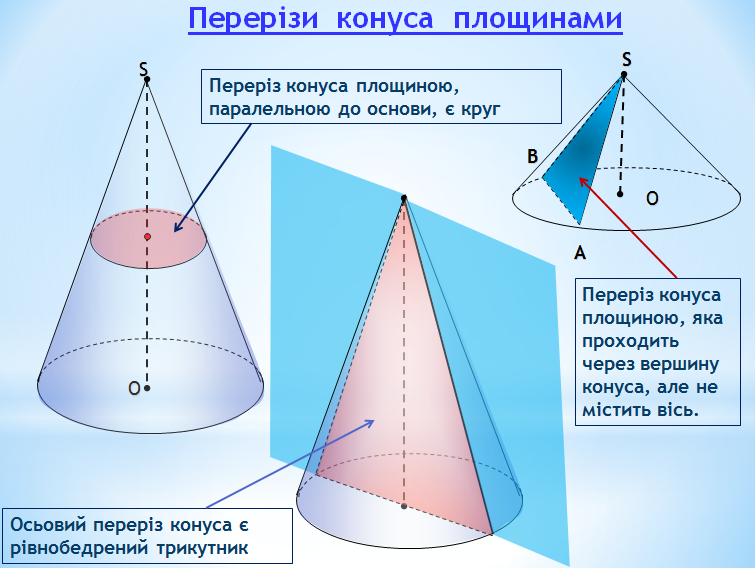 Перерізи конуса площинами

S

Переріз конуса площиною, паралельною до основи, є круг

O

S

B

O

A

Переріз конуса площиною, яка проходить через вершину конуса, але не містить вісь.

Осьовий переріз конуса є рівнобедрений трикутник